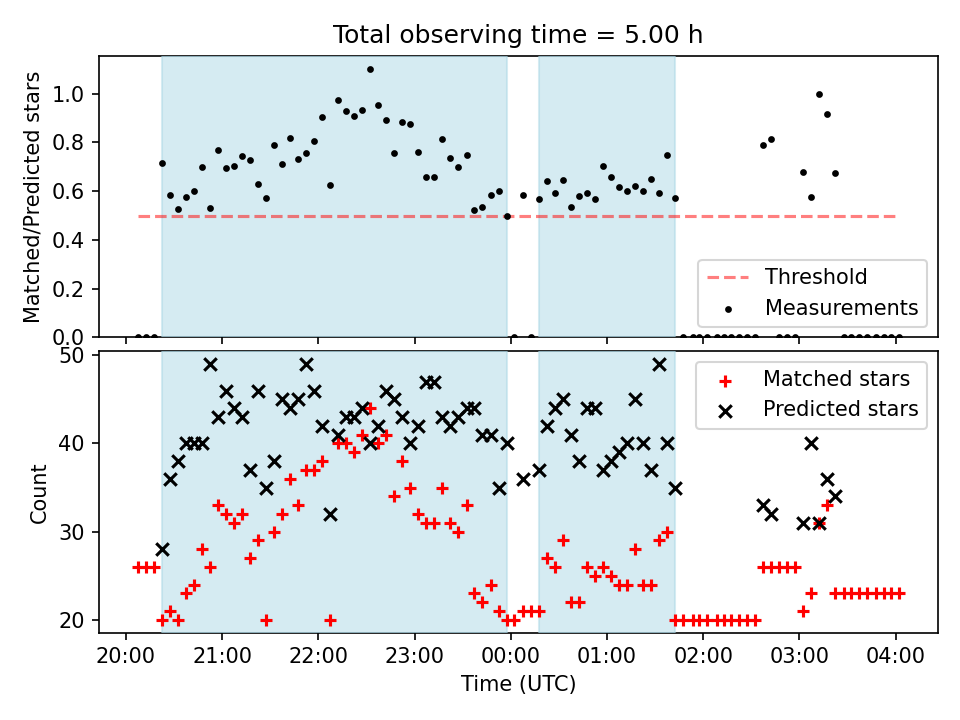 Total observing time = 5.00 h

Matched/Predicted stars

1.0
0.8
0.6
0.4
0.2
0.0

Threshold
Measurements

Count

50
40
30
20

Matched stars
Predicted stars

20:00
21:00
22:00
23:00
00:00
01:00
02:00
03:00
04:00

Time (UTC)